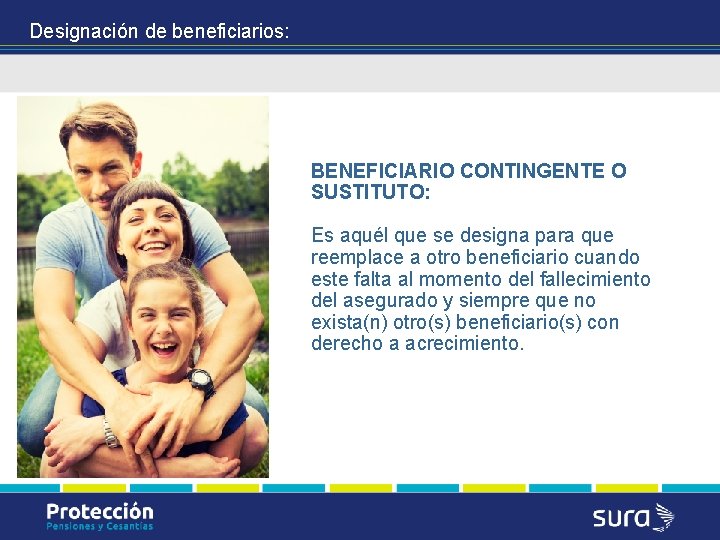 Designación de beneficiarios:

BENEFICIARIO CONTINGENTE O SUSTITUTO:

Es aquél que se designa para que reemplace a otro beneficiario cuando este falta al momento del fallecimiento del asegurado y siempre que no exista(n) otro(s) beneficiario(s) con derecho a acrecimiento.

Protección
Pensiones y Cesantías

sura